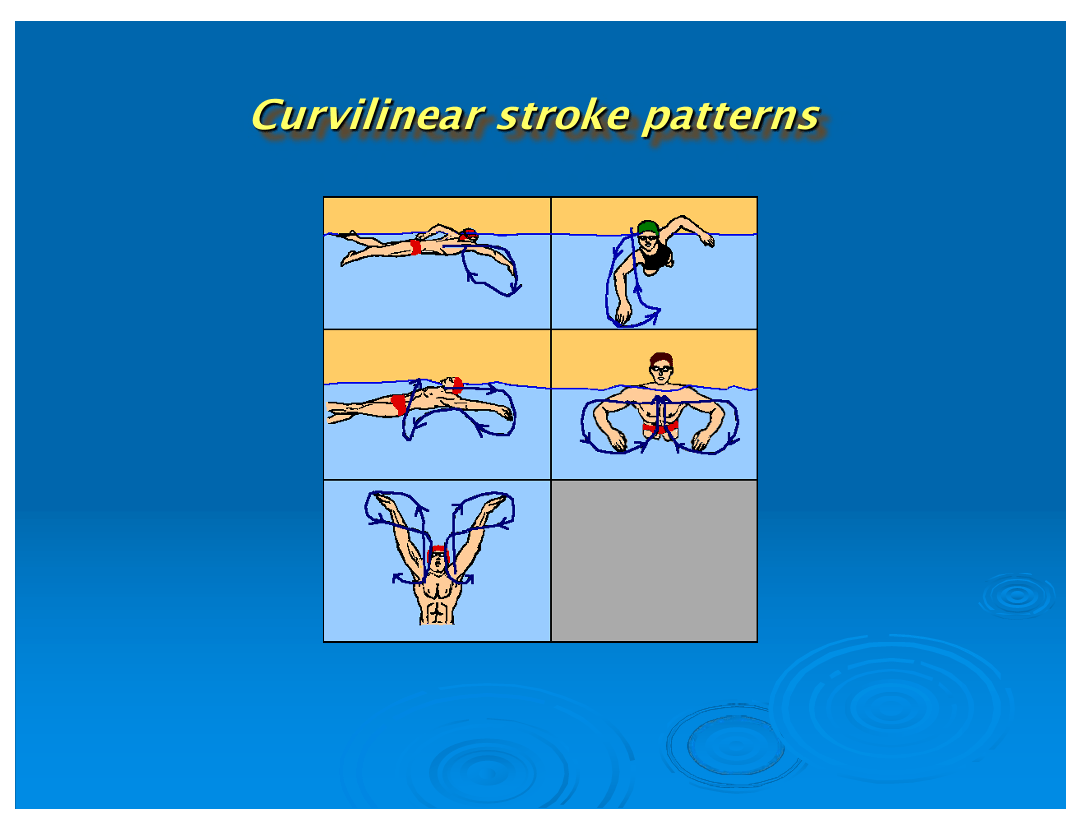 Curvilinear stroke patterns